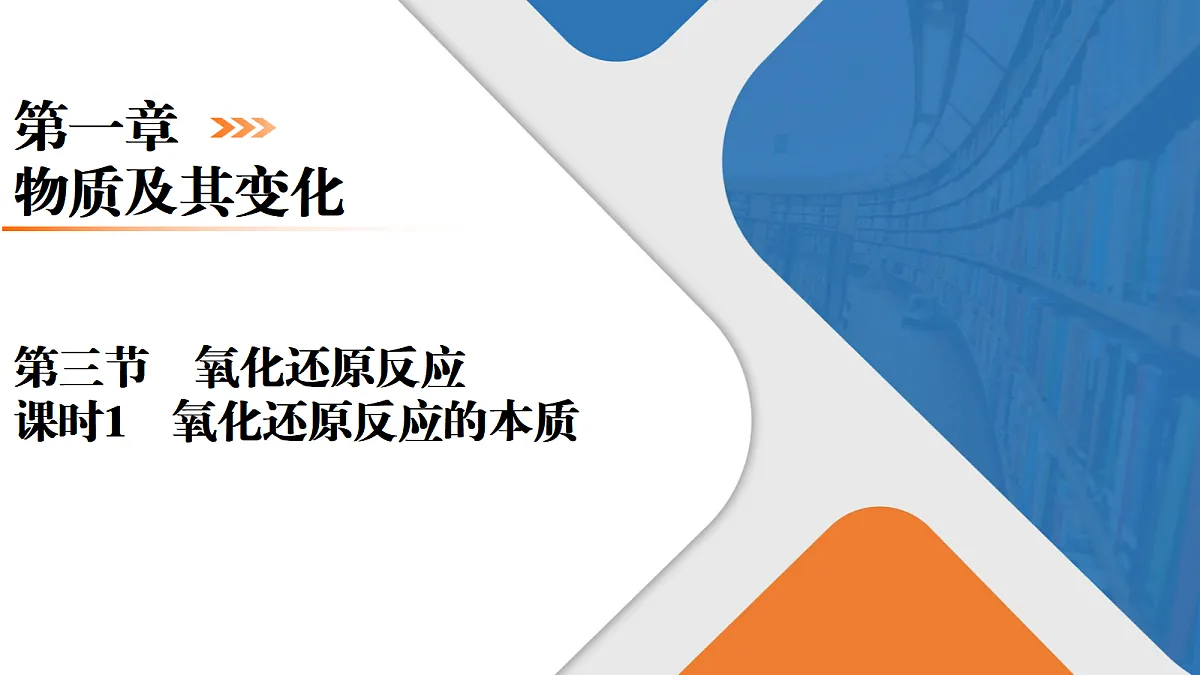 第一章
物质及其变化

第三节　氧化还原反应
课时1　氧化还原反应的本质